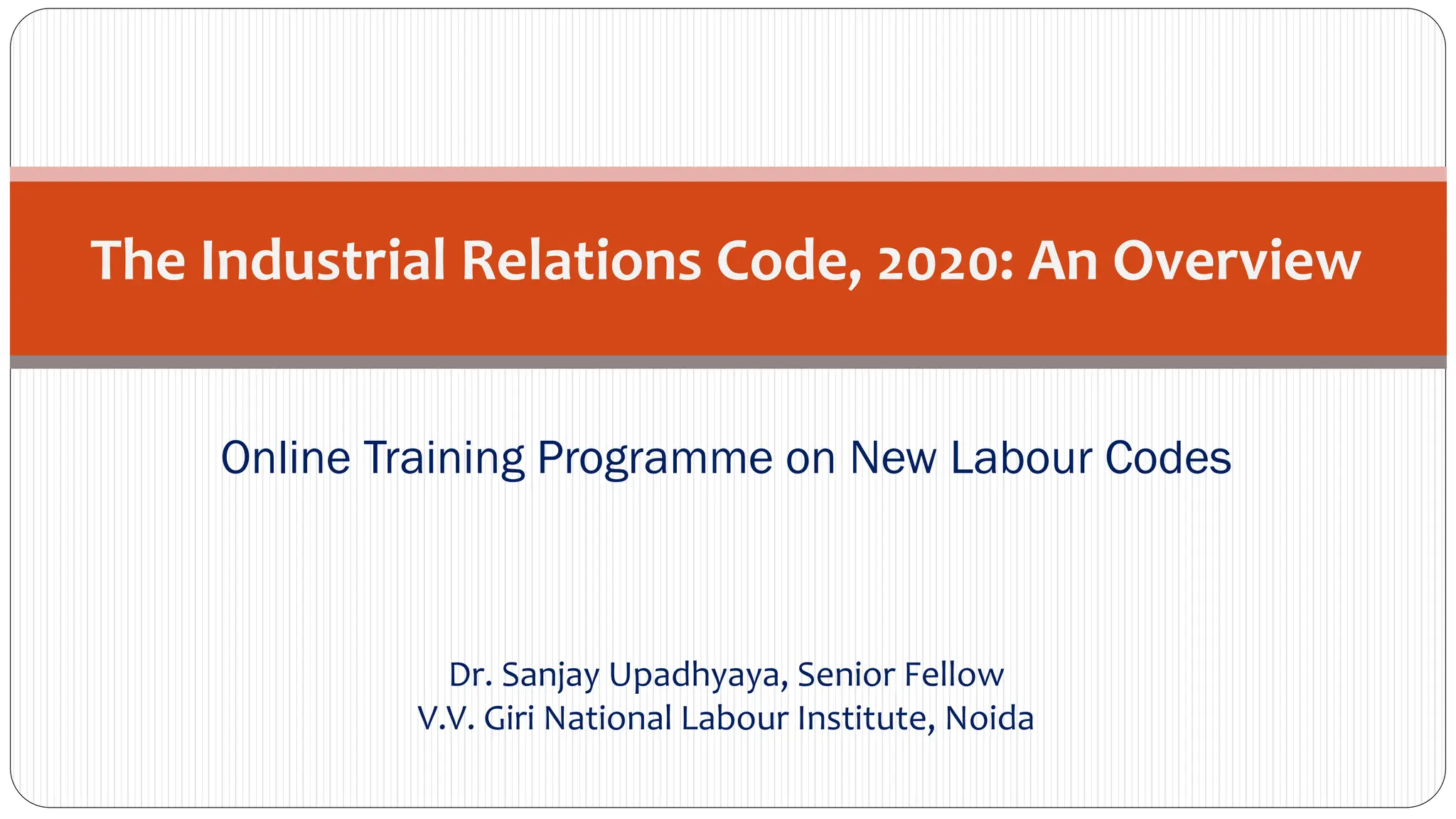 The Industrial Relations Code, 2020: An Overview

Online Training Programme on New Labour Codes

Dr. Sanjay Upadhyaya, Senior Fellow
V.V. Giri National Labour Institute, Noida